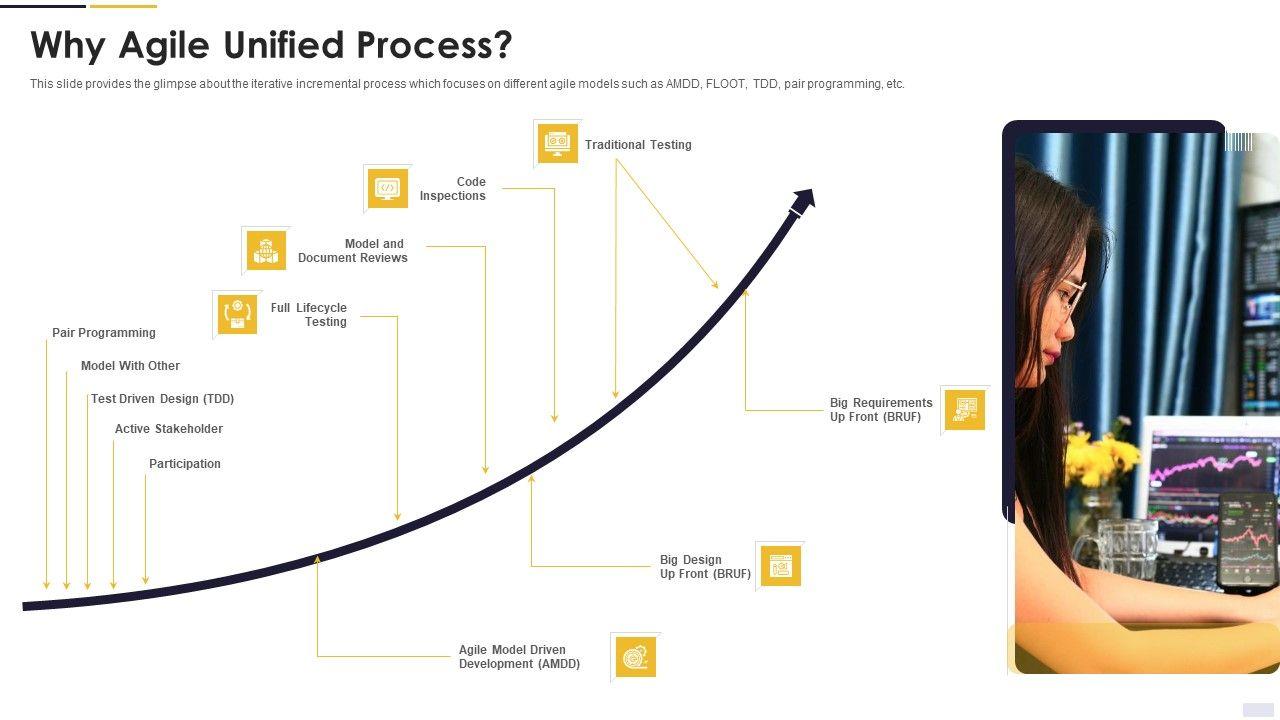 Why Agile Unified Process?

This slide provides the glimpse about the iterative incremental process which focuses on different agile models such as AMDD, FLOOT, TDD, pair programming, etc.

Traditional Testing

Code Inspections

Model and Document Reviews

Full Lifecycle Testing

Pair Programming

Model With Other

Test Driven Design (TDD)

Active Stakeholder

Participation

Big Requirements Up Front (BRUF)

Big Design Up Front (BRUF)

Agile Model Driven Development (AMDD)